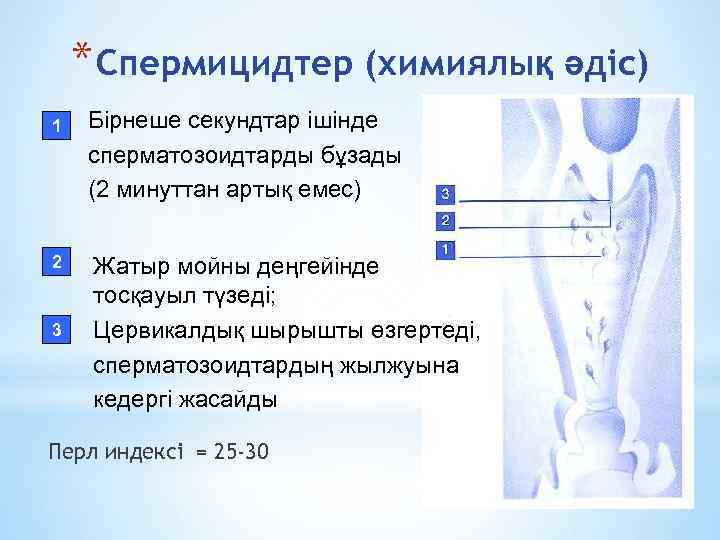 *Спермицидтер (химиялық әдіс)

1 Бірнеше секундтар ішінде сперматозоидтарды бұзады (2 минуттан артық емес)

2 Жатыр мойны деңгейінде тосқауыл түзеді;

3 Цервикалдық шырышты өзгертеді, сперматозоидтардың жылжуына кедергі жасайды

Перл индексі = 25-30

3
2
1